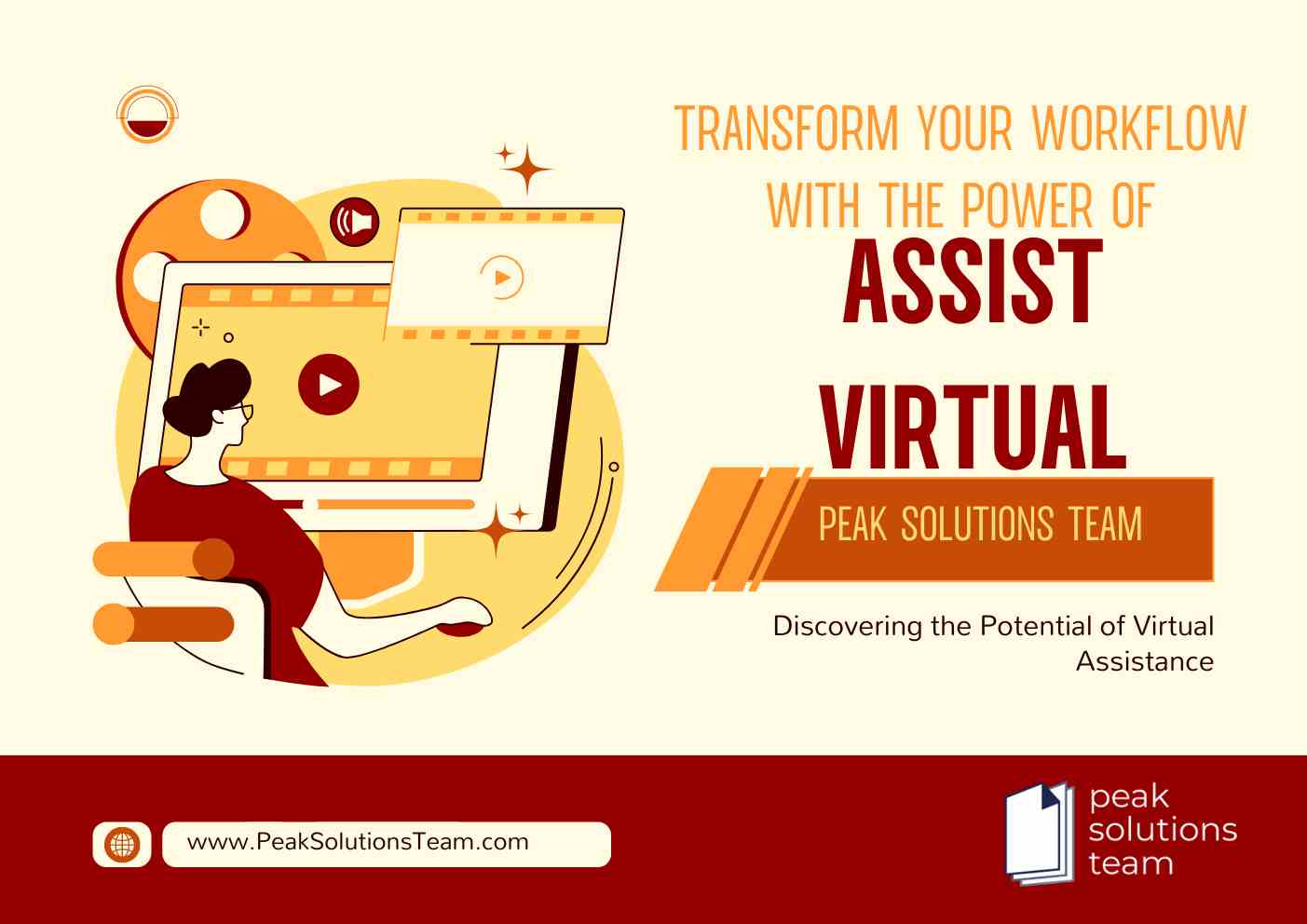 TRANSFORM YOUR WORKFLOW WITH THE POWER OF

ASSIST

VIRTUAL

PEAK SOLUTIONS TEAM

Discovering the Potential of Virtual Assistance

www.PeakSolutionsTeam.com

peak solutions team